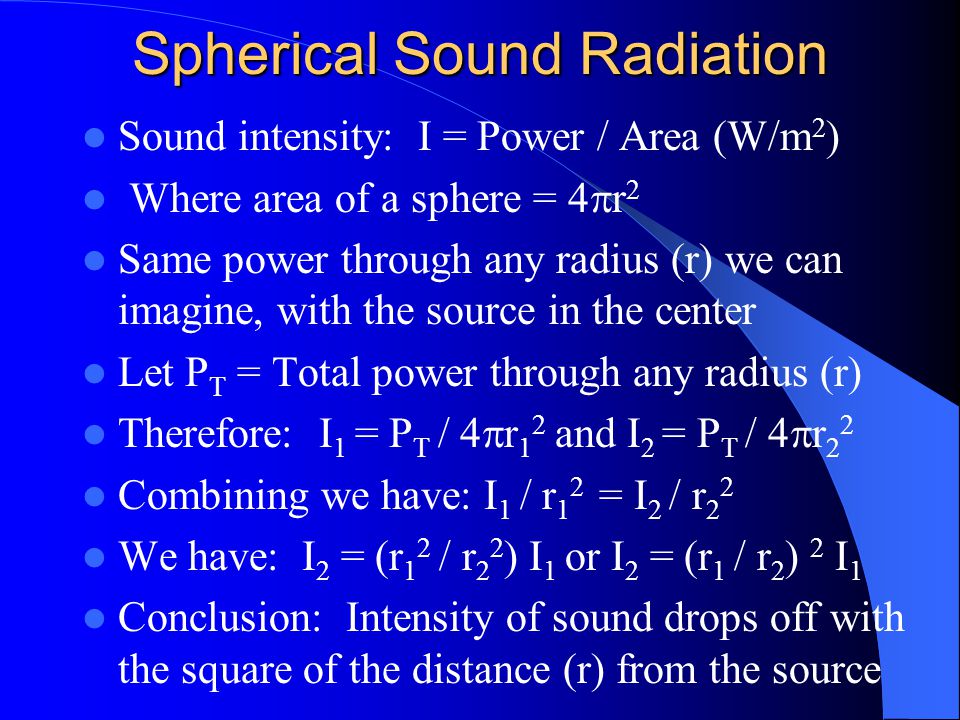 Spherical Sound Radiation

- Sound intensity: I = Power / Area ($W/m^2$)
- Where area of a sphere = $4\pi r^2$
- Same power through any radius (r) we can imagine, with the source in the center
- Let $P_T$ = Total power through any radius (r)
- Therefore: $I_1 = P_T / 4\pi r_1^2$ and $I_2 = P_T / 4\pi r_2^2$
- Combining we have: $I_1 / r_1^2 = I_2 / r_2^2$
- We have: $I_2 = (r_1^2 / r_2^2) I_1$ or $I_2 = (r_1 / r_2)^2 I_1$
- Conclusion: Intensity of sound drops off with the square of the distance (r) from the source